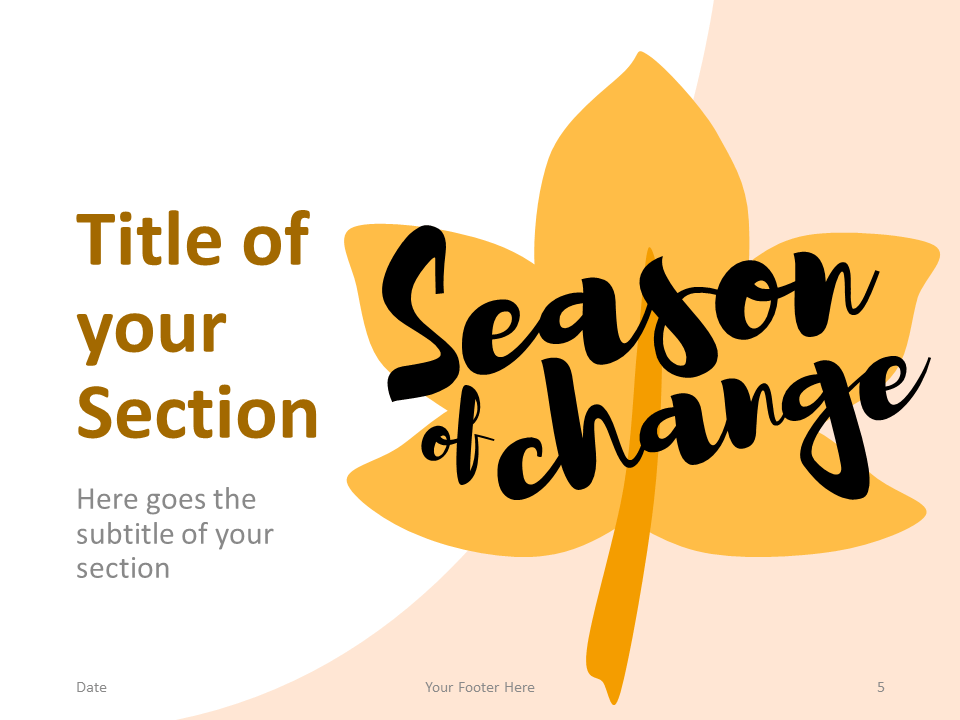 Title of your Section

Here goes the subtitle of your section

Season of change

Date

Your Footer Here

5